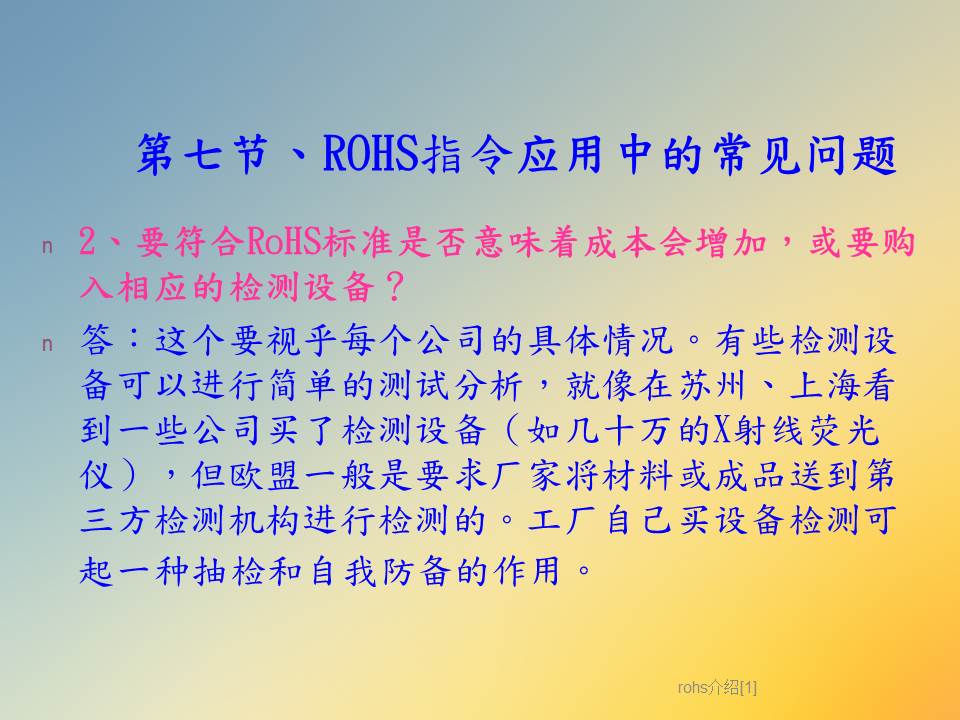 第七节、ROHS指令应用中的常见问题

n 2、要符合RoHS标准是否意味着成本会增加，或要购入相应的检测设备？

n 答：这个要视乎每个公司的具体情况。有些检测设备可以进行简单的测试分析，就像在苏州、上海看到一些公司买了检测设备（如几十万的X射线荧光仪），但欧盟一般是要求厂家将材料或成品送到第三方检测机构进行检测的。工厂自己买设备检测可起一种抽检和自我防备的作用。

rohs介绍[1]